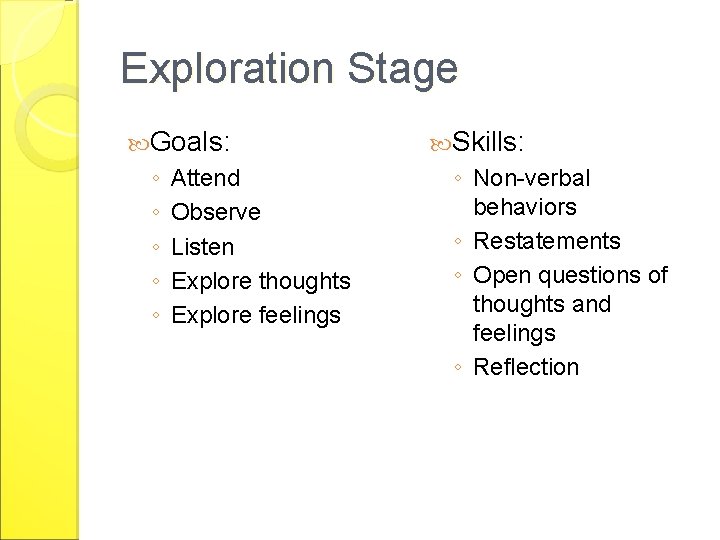 Exploration Stage

Goals:

◦ Attend
◦ Observe
◦ Listen
◦ Explore thoughts
◦ Explore feelings

Skills:

◦ Non-verbal behaviors
◦ Restatements
◦ Open questions of thoughts and feelings
◦ Reflection